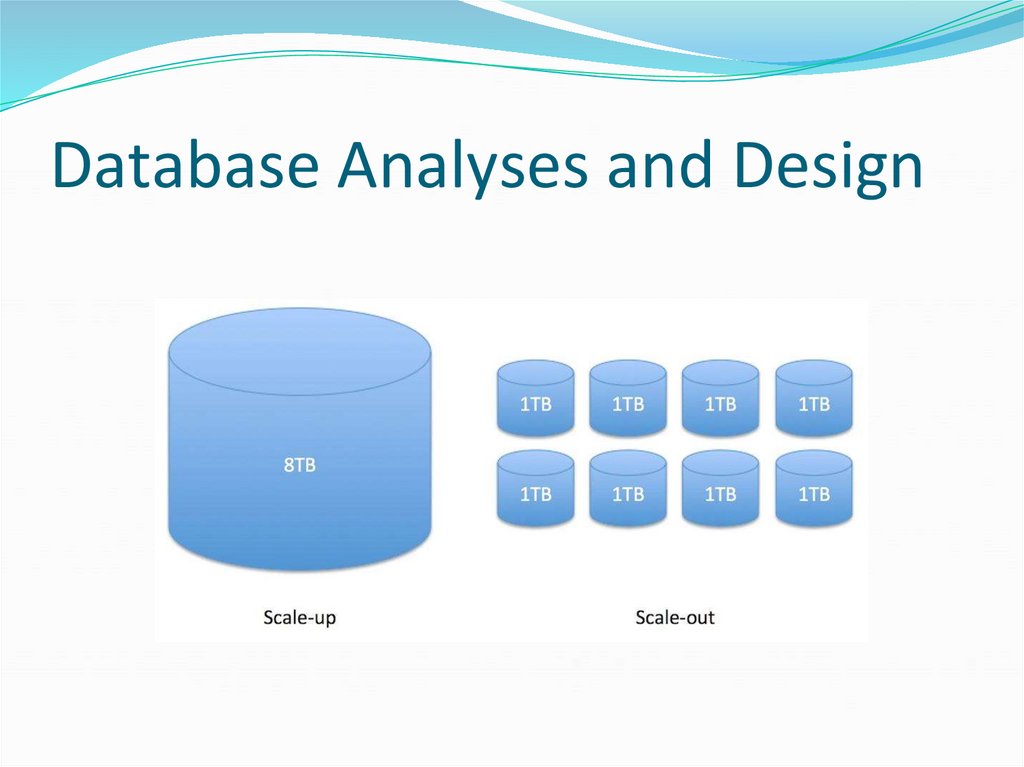 Database Analyses and Design

8TB

1TB 1TB 1TB 1TB

1TB 1TB 1TB 1TB

Scale-up

Scale-out